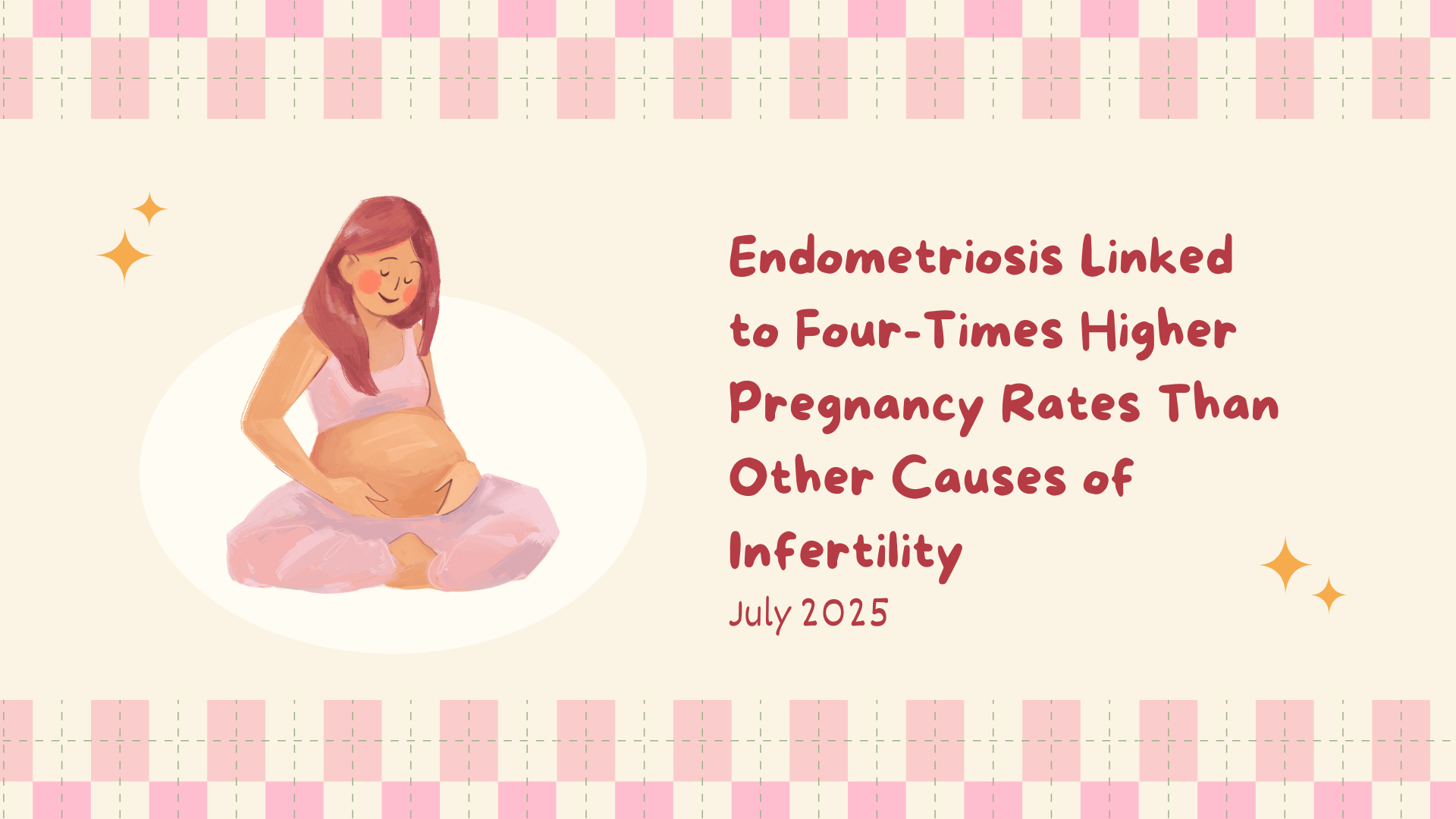 Endometriosis Linked to Four-Times Higher Pregnancy Rates Than Other Causes of Infertility

July 2025